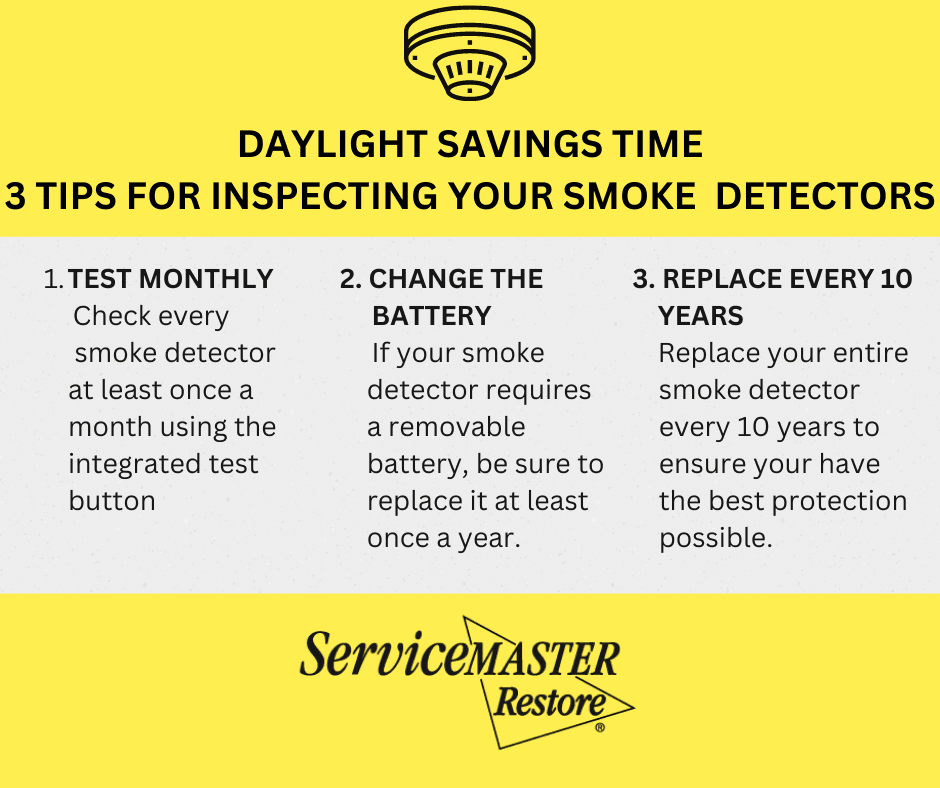 DAYLIGHT SAVINGS TIME
3 TIPS FOR INSPECTING YOUR SMOKE DETECTORS

1. TEST MONTHLY
Check every smoke detector at least once a month using the integrated test button

2. CHANGE THE BATTERY
If your smoke detector requires a removable battery, be sure to replace it at least once a year.

3. REPLACE EVERY 10 YEARS
Replace your entire smoke detector every 10 years to ensure your have the best protection possible.

ServiceMASTER
Restore
®